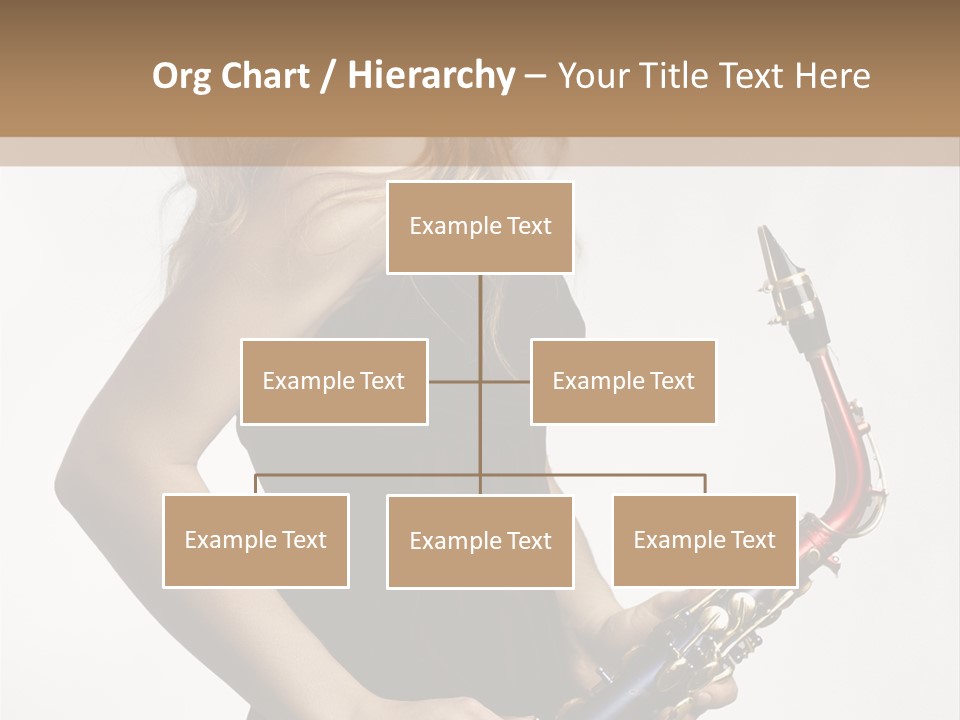 Org Chart / Hierarchy – Your Title Text Here

Example Text

Example Text

Example Text

Example Text

Example Text

Example Text